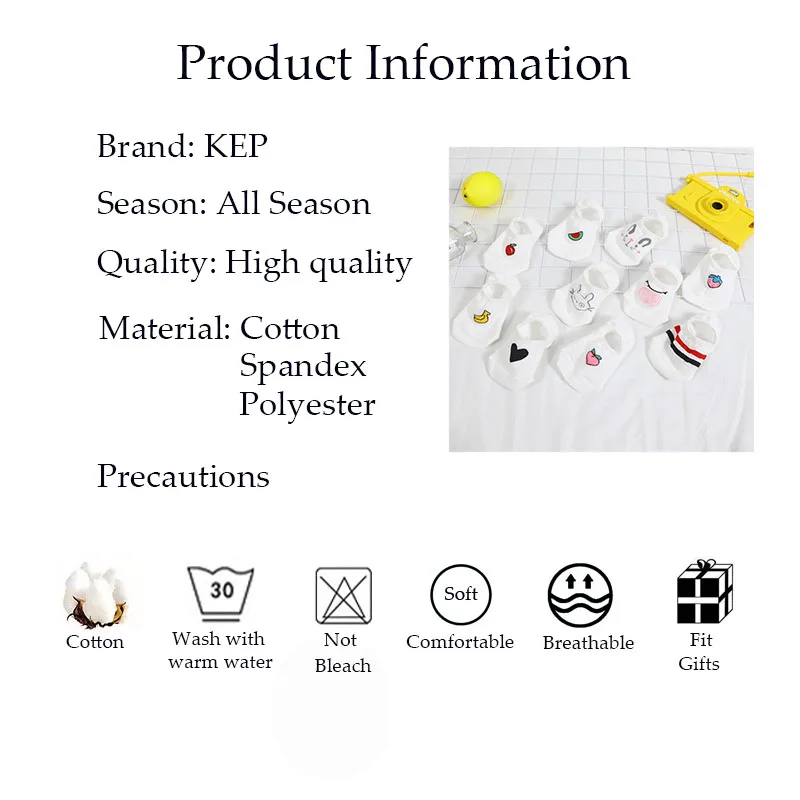 Product Information

Brand: KEP

Season: All Season

Quality: High quality

Material: Cotton
Spandex
Polyester

Precautions

Cotton

30
Wash with warm water

Not Bleach

Soft
Comfortable

Breathable

Fit Gifts